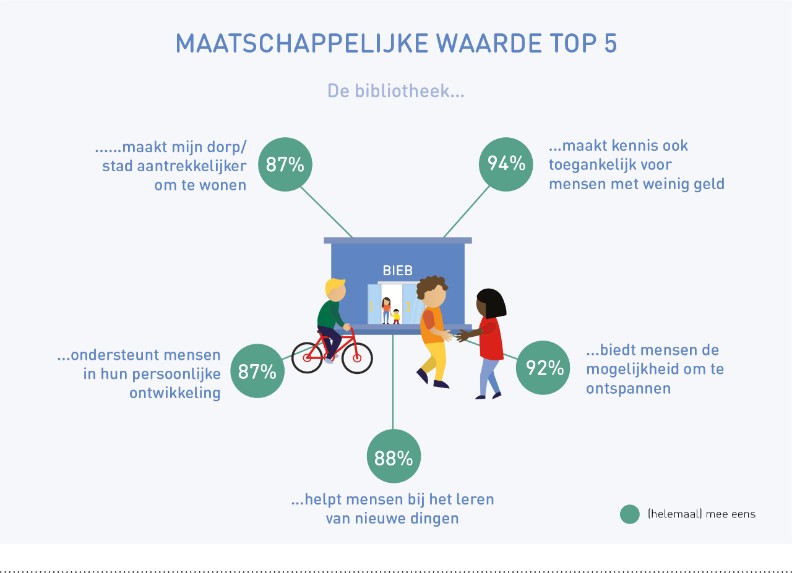 MAATSCHAPPELIJKE WAARDE TOP 5

De bibliotheek...

......maakt mijn dorp/ stad aantrekkelijker om te wonen

87%

94%

...maakt kennis ook toegankelijk voor mensen met weinig geld

BIEB

...ondersteunt mensen in hun persoonlijke ontwikkeling

87%

92%

...biedt mensen de mogelijkheid om te ontspannen

88%

...helpt mensen bij het leren van nieuwe dingen

(helemaal) mee eens